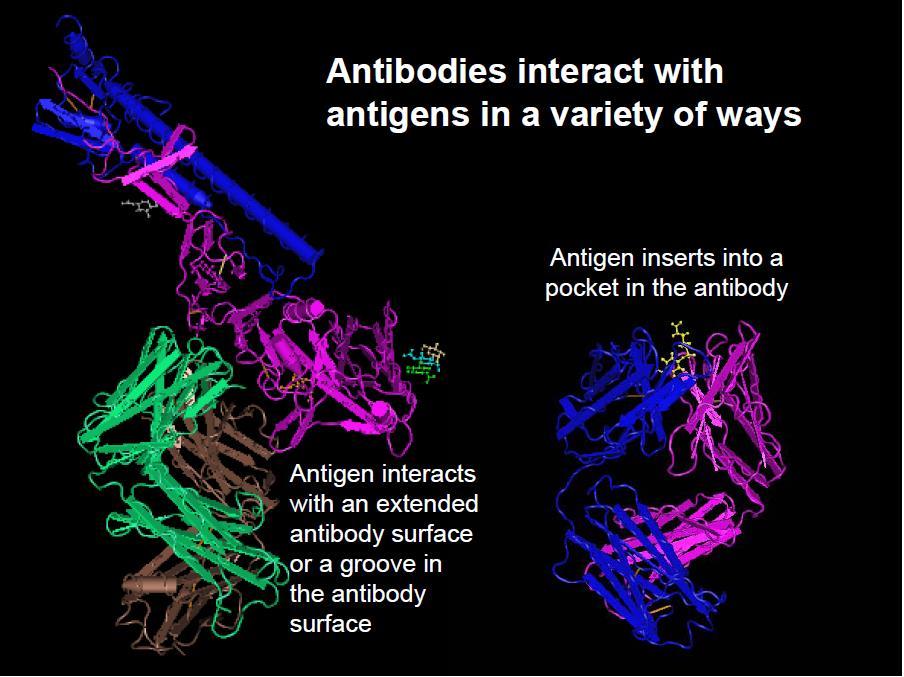 Antibodies interact with antigens in a variety of ways

Antigen inserts into a pocket in the antibody

Antigen interacts with an extended antibody surface or a groove in the antibody surface